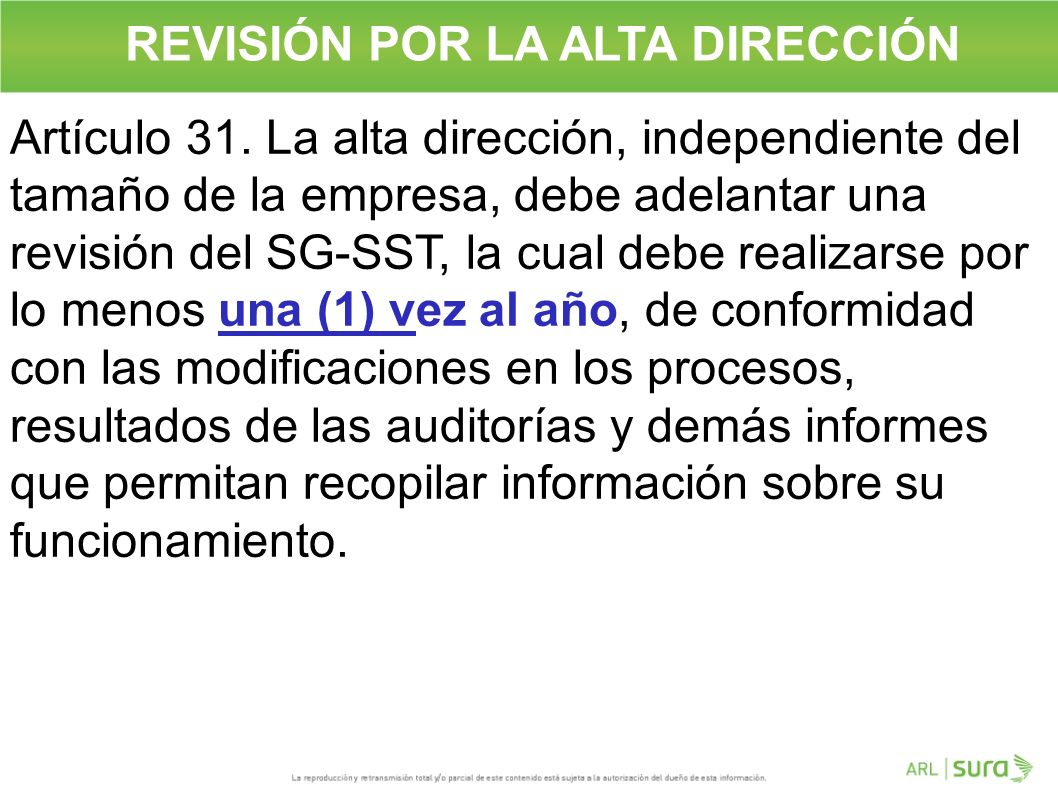 REVISIÓN POR LA ALTA DIRECCIÓN

Artículo 31. La alta dirección, independiente del tamaño de la empresa, debe adelantar una revisión del SG-SST, la cual debe realizarse por lo menos una (1) vez al año, de conformidad con las modificaciones en los procesos, resultados de las auditorías y demás informes que permitan recopilar información sobre su funcionamiento.

La reproducción y retransmisión total y/o parcial de este contenido está sujeta a la autorización del dueño de esta información.

ARL | sura